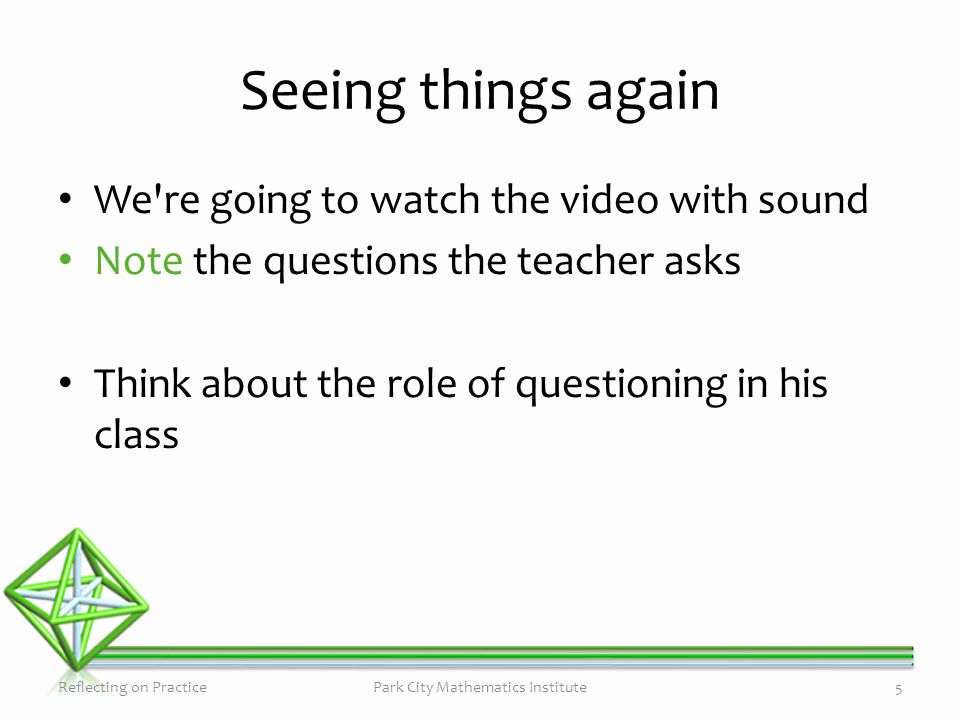 Seeing things again

• We're going to watch the video with sound
• Note the questions the teacher asks

• Think about the role of questioning in his class

Reflecting on Practice
Park City Mathematics Institute
5